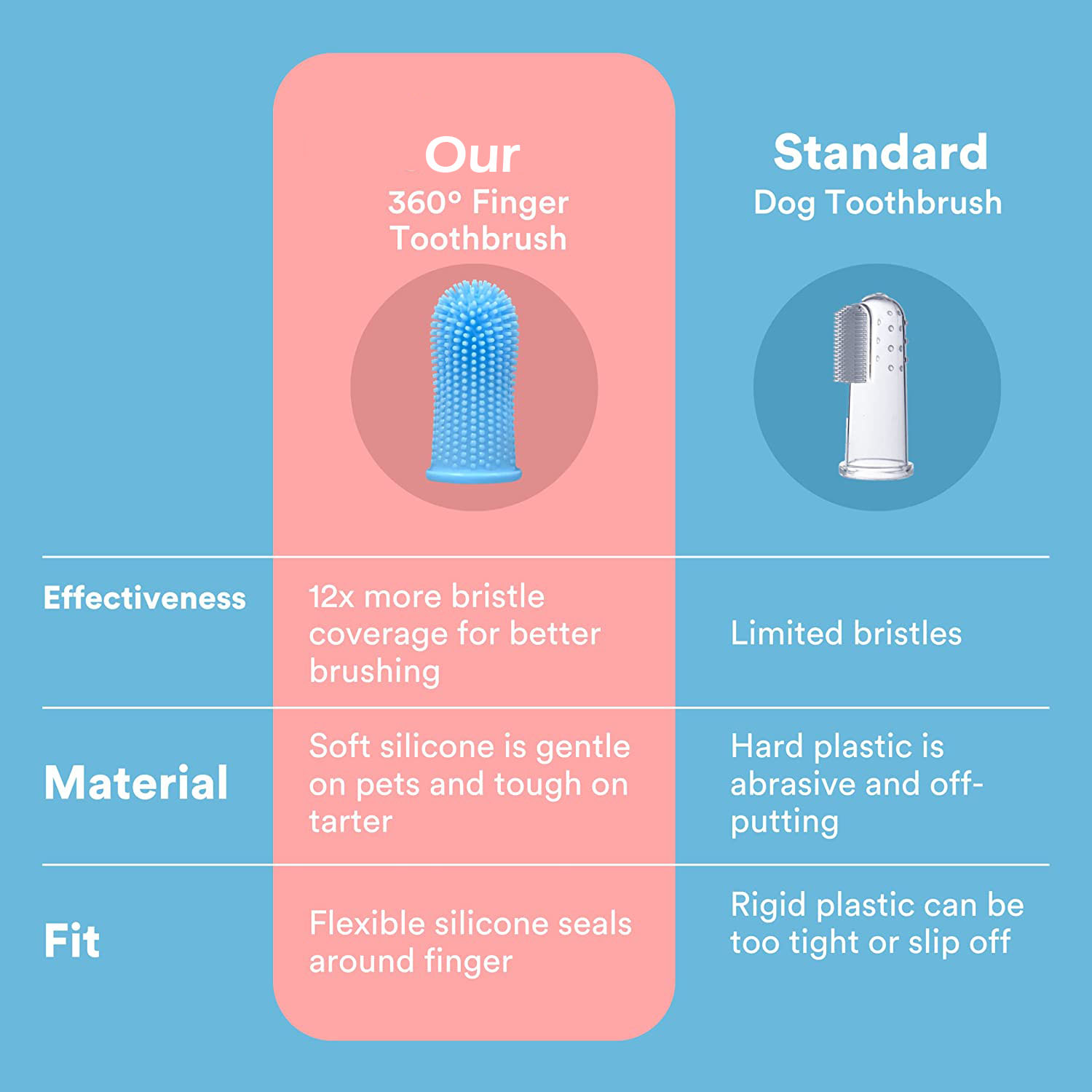 | | Our 360° Finger Toothbrush | Standard Dog Toothbrush |
|---|---|---|
| Effectiveness | 12x more bristle coverage for better brushing | Limited bristles |
| Material | Soft silicone is gentle on pets and tough on tarter | Hard plastic is abrasive and off-putting |
| Fit | Flexible silicone seals around finger | Rigid plastic can be too tight or slip off |